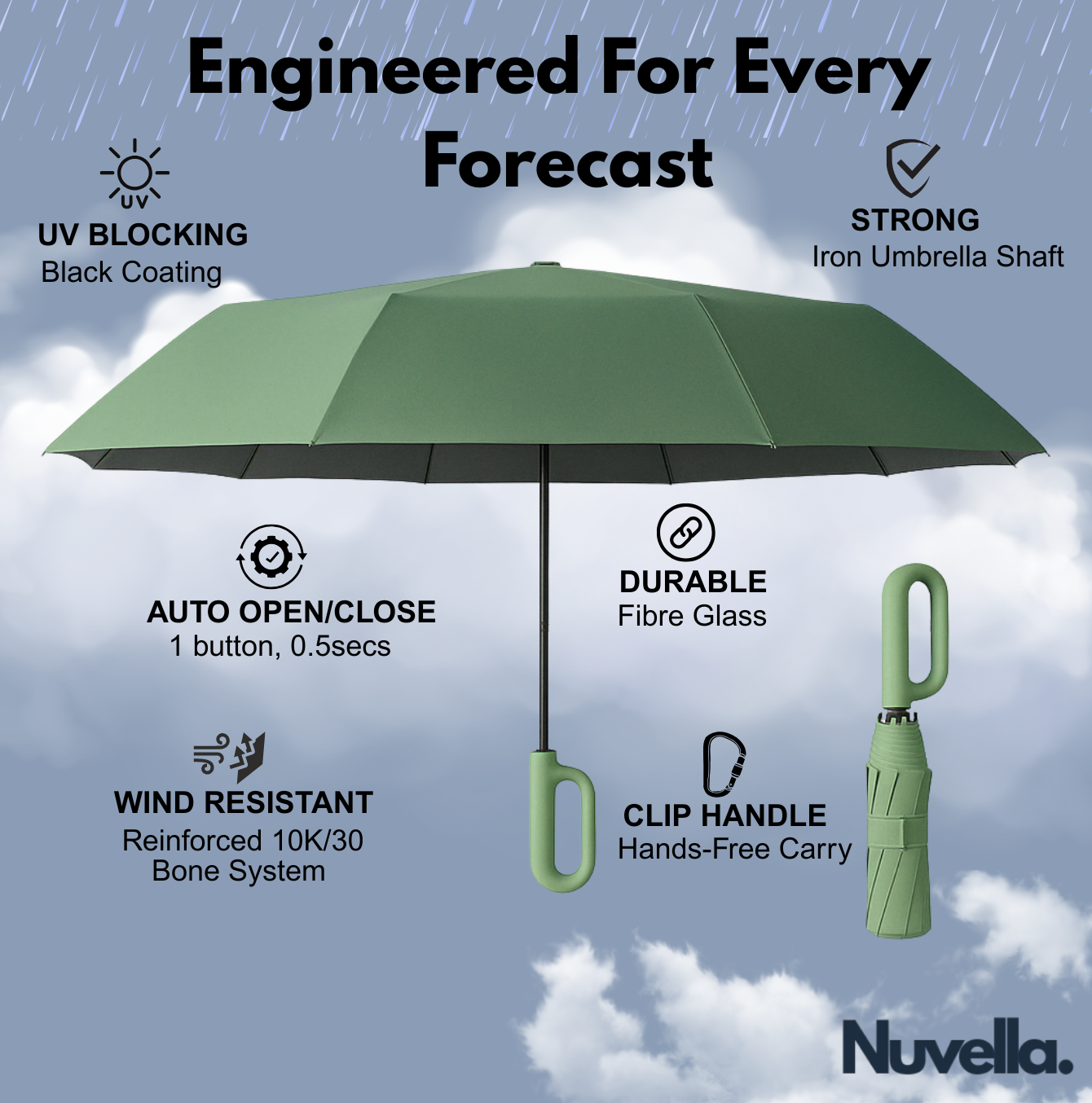 Engineered For Every Forecast

UV

UV BLOCKING
Black Coating

STRONG
Iron Umbrella Shaft

AUTO OPEN/CLOSE
1 button, 0.5secs

DURABLE
Fibre Glass

WIND RESISTANT
Reinforced 10K/30 Bone System

CLIP HANDLE
Hands-Free Carry

Nuvella.